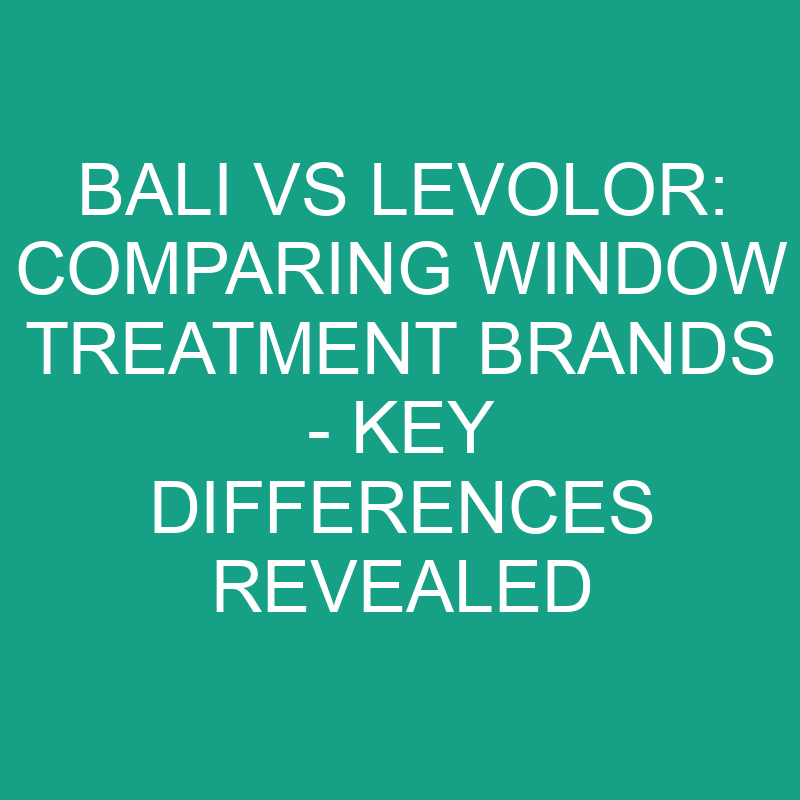 BALI VS LEVOLOR: COMPARING WINDOW TREATMENT BRANDS - KEY DIFFERENCES REVEALED